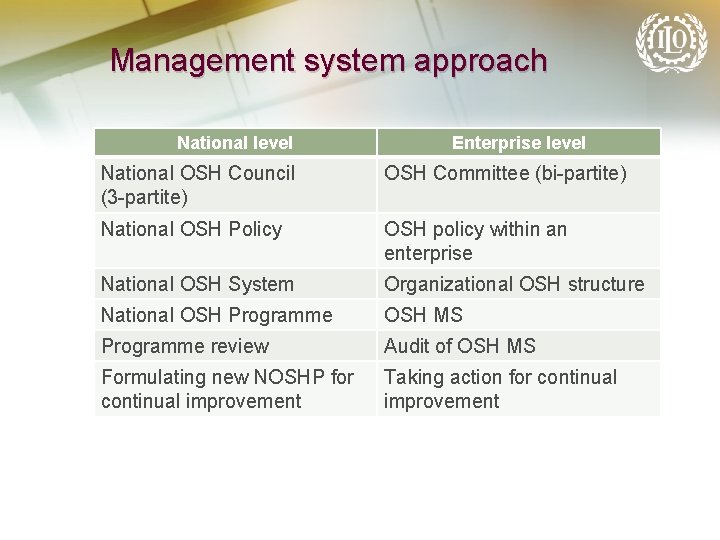 Management system approach

ILO

| National level | Enterprise level |
|---|---|
| National OSH Council (3-partite) | OSH Committee (bi-partite) |
| National OSH Policy | OSH policy within an enterprise |
| National OSH System | Organizational OSH structure |
| National OSH Programme | OSH MS |
| Programme review | Audit of OSH MS |
| Formulating new NOSHP for continual improvement | Taking action for continual improvement |